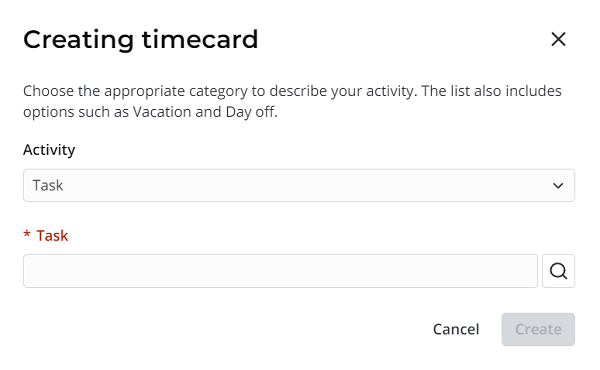 Creating timecard

Choose the appropriate category to describe your activity. The list also includes options such as Vacation and Day off.

Activity

Task

* Task

Cancel Create